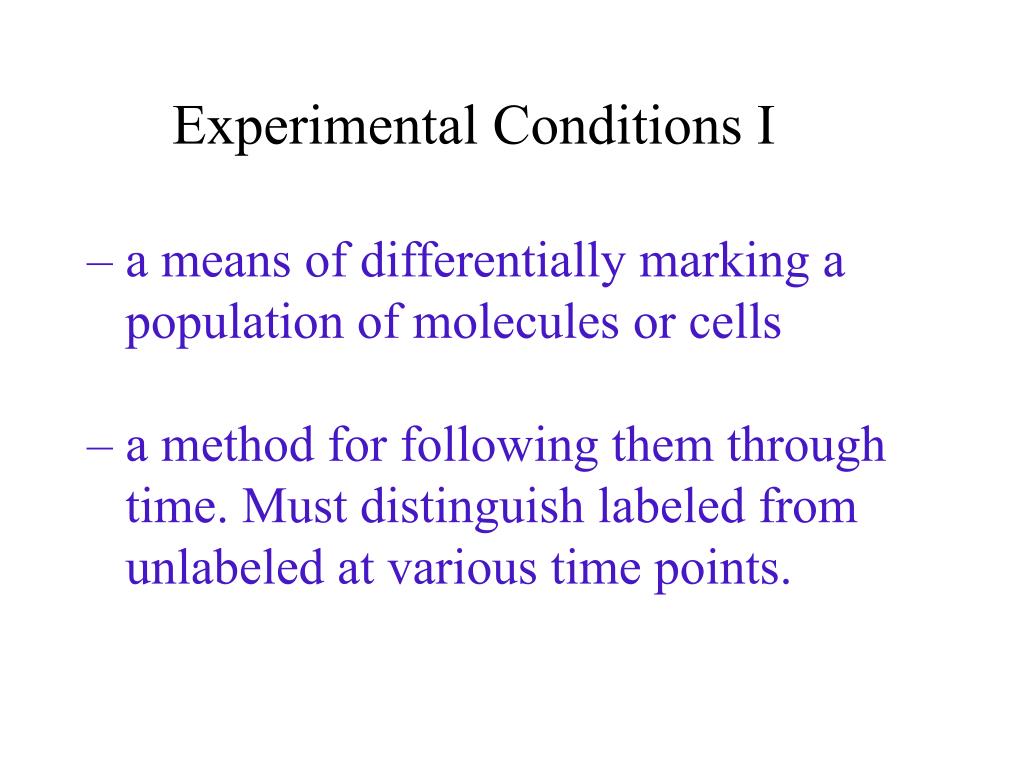 Experimental Conditions I

– a means of differentially marking a population of molecules or cells

– a method for following them through time. Must distinguish labeled from unlabeled at various time points.